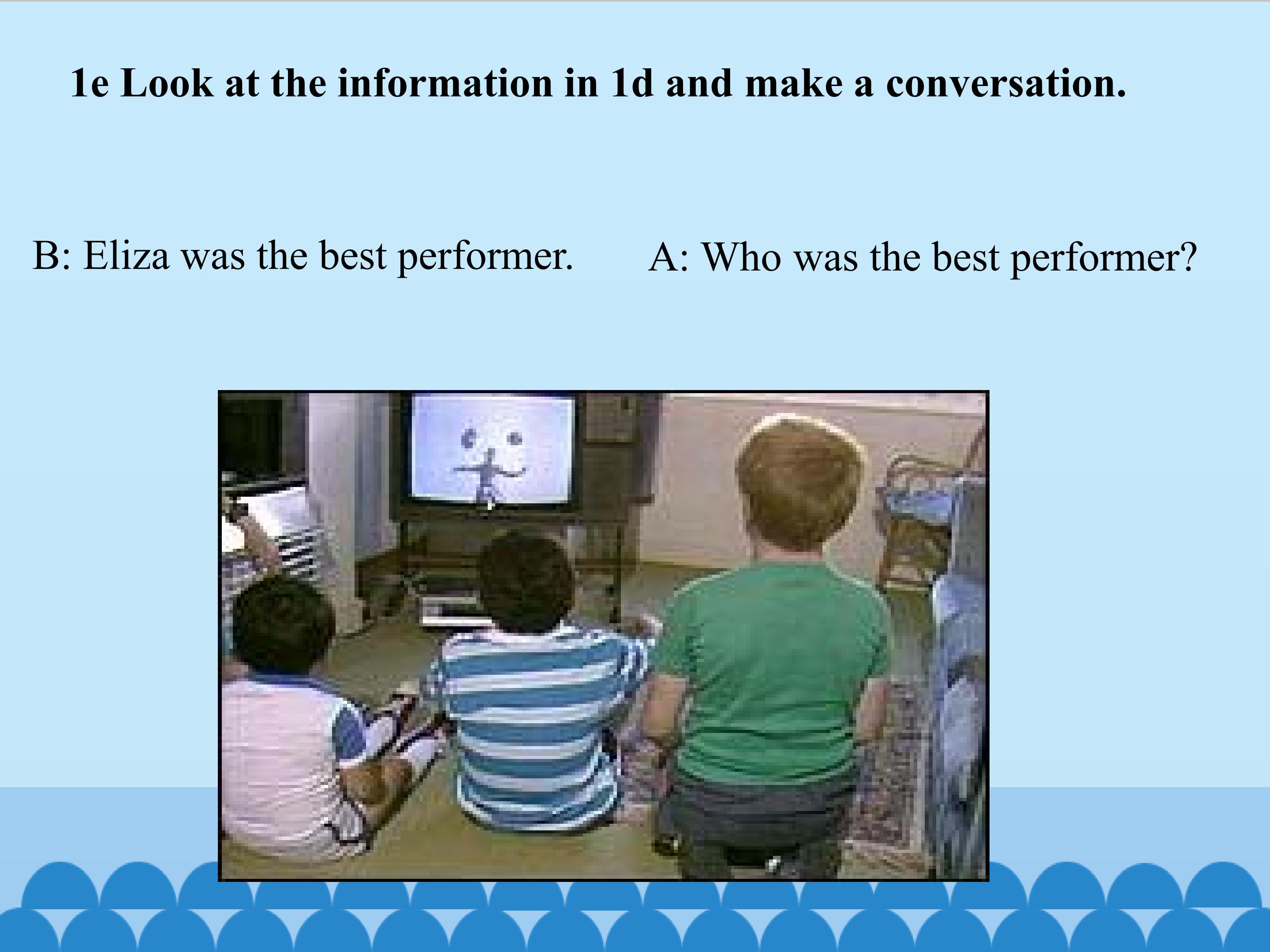 1e Look at the information in 1d and make a conversation.

B: Eliza was the best performer.

A: Who was the best performer?